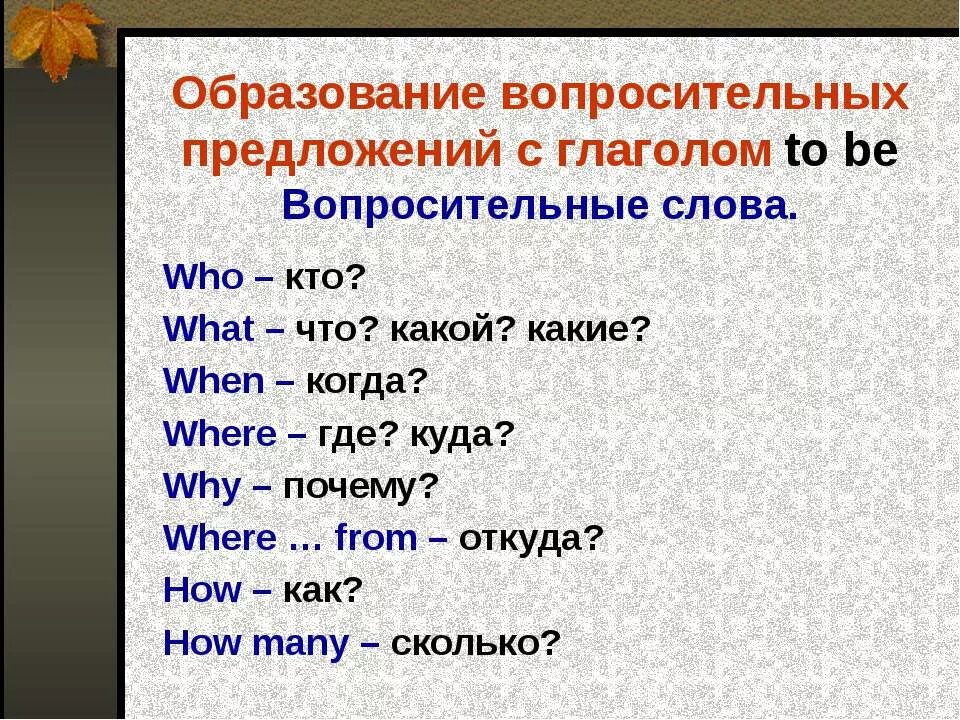 Образование вопросительных предложений с глаголом to be

Вопросительные слова.

Who – кто?
What – что? какой? какие?
When – когда?
Where – где? куда?
Why – почему?
Where … from – откуда?
How – как?
How many – сколько?